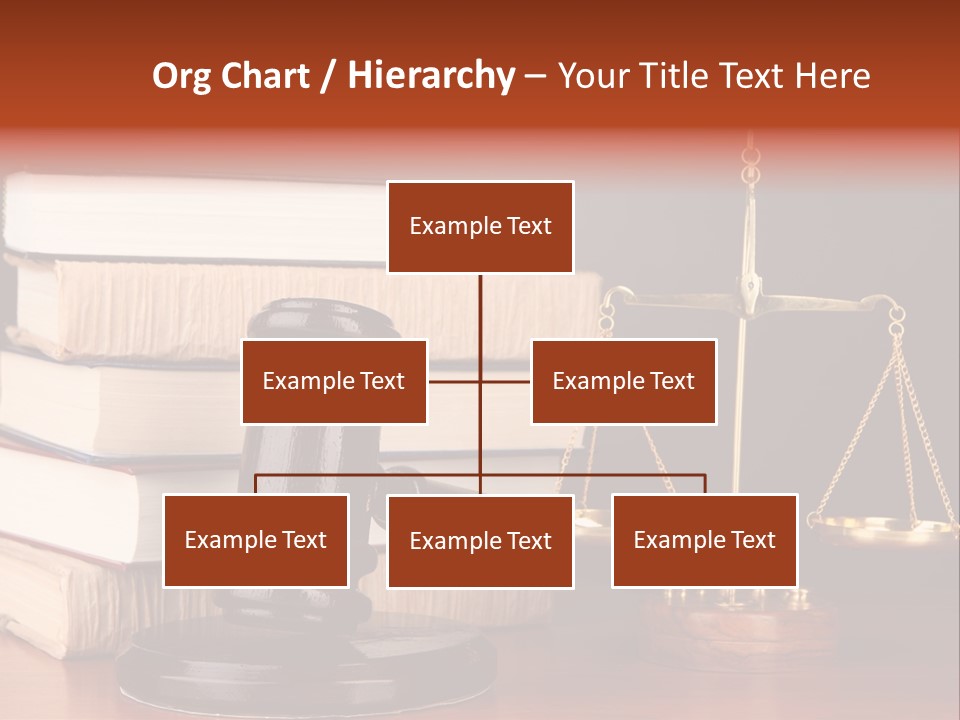 Org Chart / Hierarchy – Your Title Text Here

Example Text

Example Text

Example Text

Example Text

Example Text

Example Text